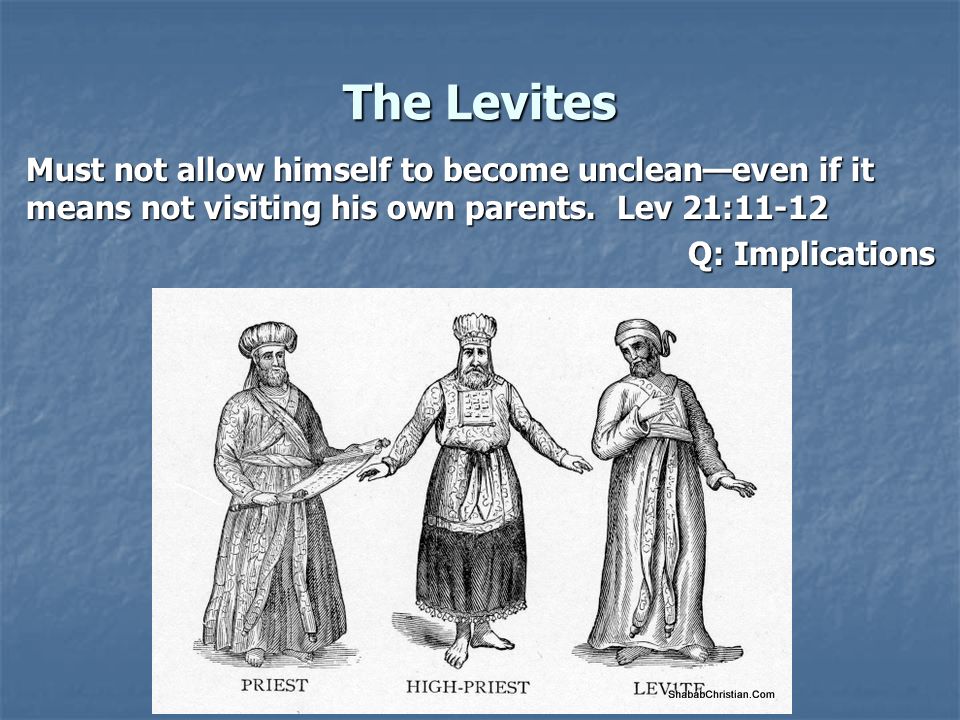 The Levites

Must not allow himself to become unclean—even if it means not visiting his own parents. Lev 21:11-12

Q: Implications

PRIEST

HIGH-PRIEST

LEVITE

ShababChristian.Com